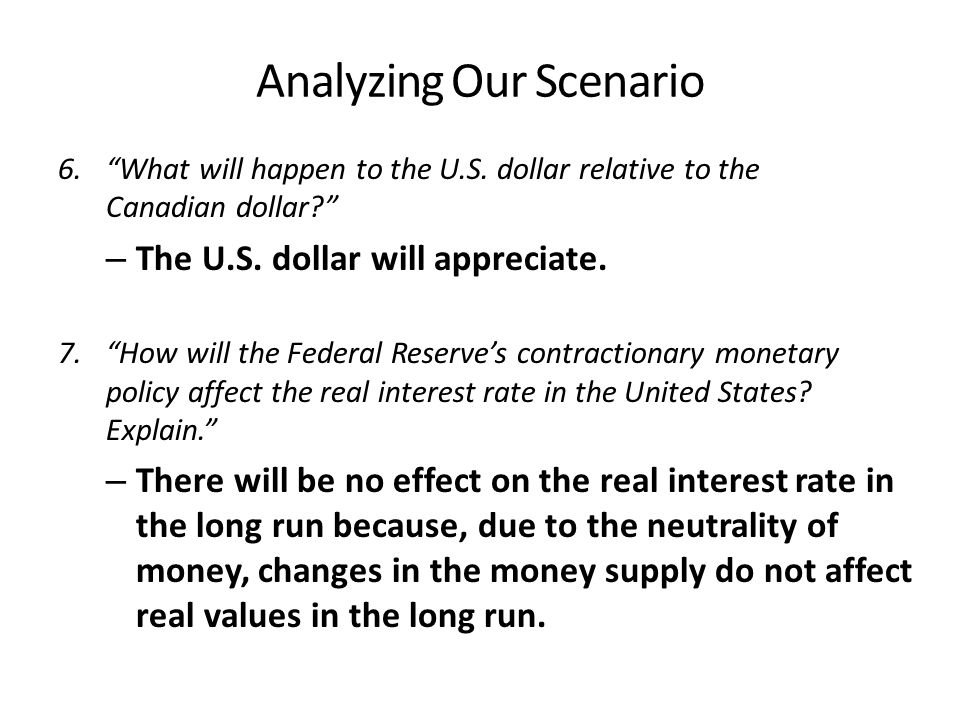 Analyzing Our Scenario

6. “What will happen to the U.S. dollar relative to the Canadian dollar?”

– The U.S. dollar will appreciate.

7. “How will the Federal Reserve’s contractionary monetary policy affect the real interest rate in the United States? Explain.”

– There will be no effect on the real interest rate in the long run because, due to the neutrality of money, changes in the money supply do not affect real values in the long run.